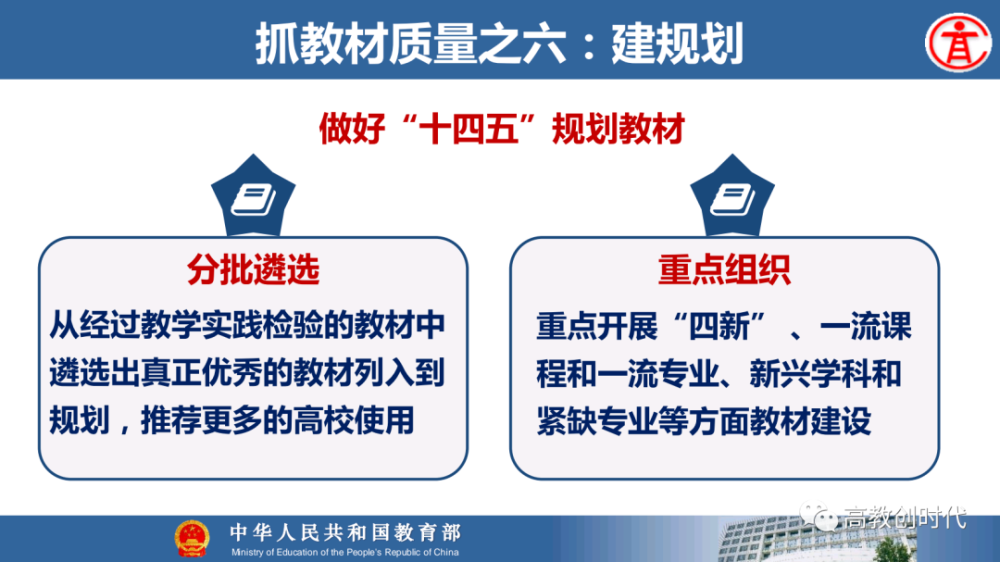 抓教材质量之六：建规划

做好“十四五”规划教材

分批遴选

从经过教学实践检验的教材中遴选出真正优秀的教材列入到规划，推荐更多的高校使用

重点组织

重点开展“四新”、一流课程和一流专业、新兴学科和紧缺专业等方面教材建设

中华人民共和国教育部
Ministry of Education of the People's Republic of China

高教创时代